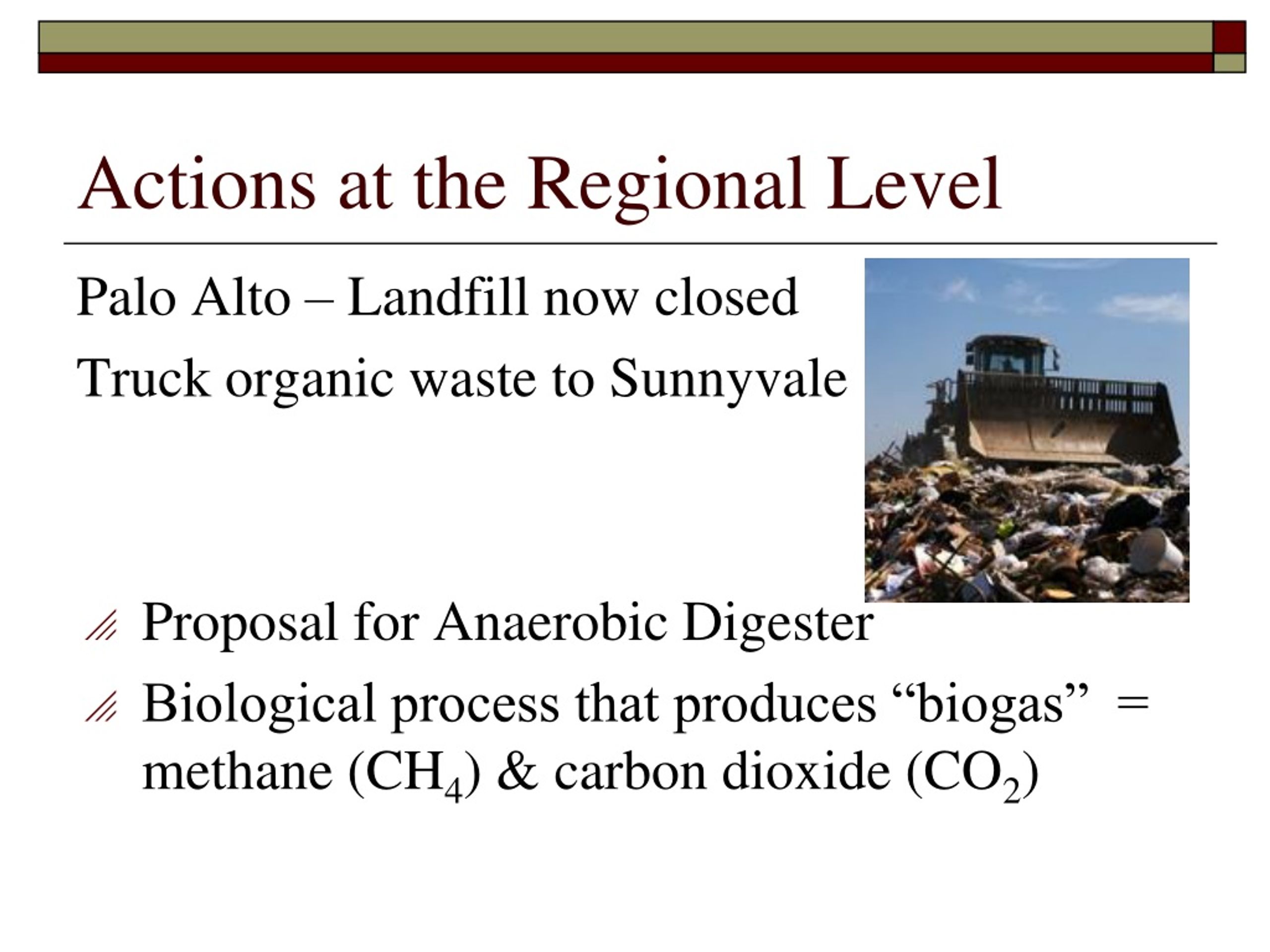 Actions at the Regional Level

Palo Alto – Landfill now closed

Truck organic waste to Sunnyvale

Proposal for Anaerobic Digester

Biological process that produces “biogas” = methane ($CH_4$) & carbon dioxide ($CO_2$)